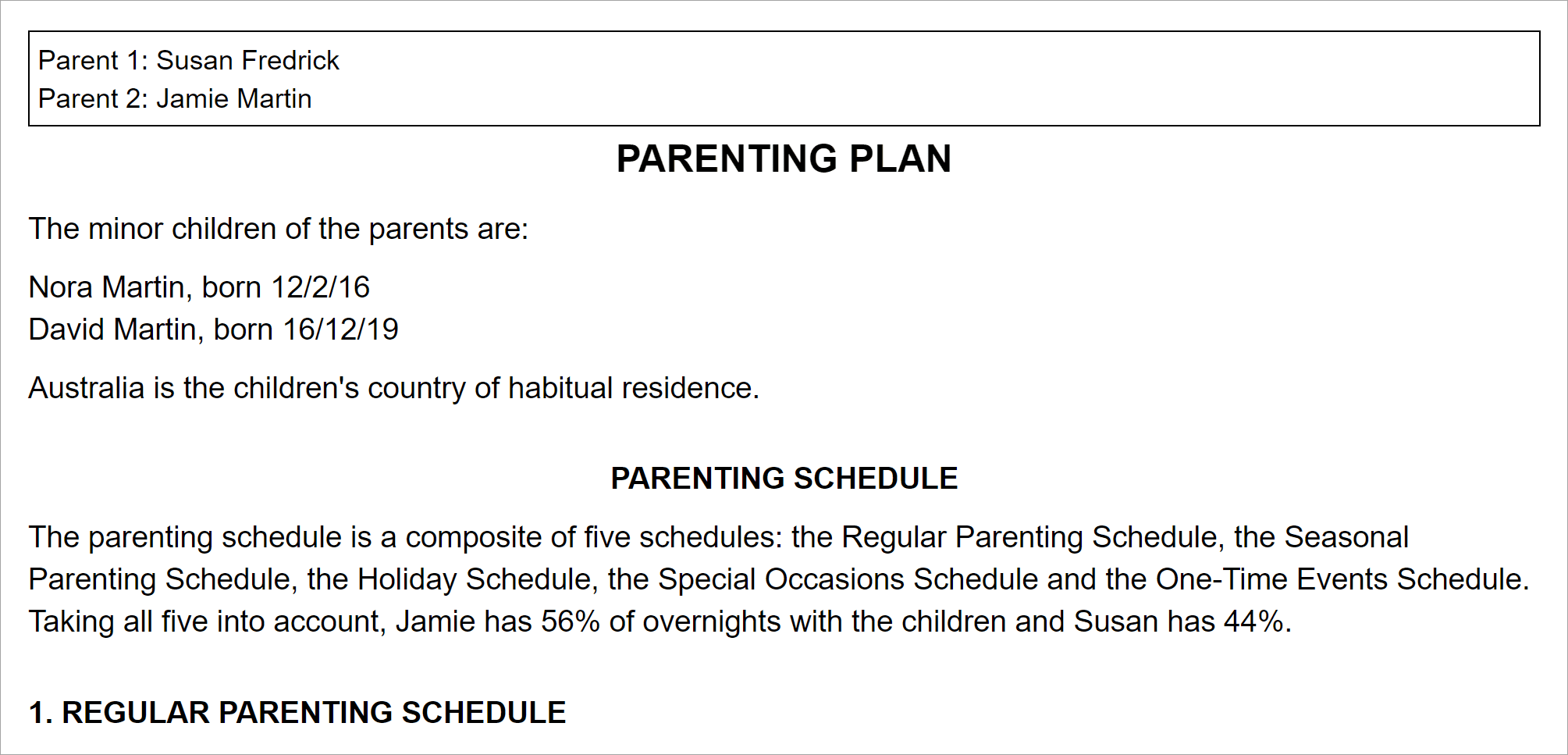 Parent 1: Susan Fredrick
Parent 2: Jamie Martin

PARENTING PLAN

The minor children of the parents are:

Nora Martin, born 12/2/16
David Martin, born 16/12/19

Australia is the children's country of habitual residence.

PARENTING SCHEDULE

The parenting schedule is a composite of five schedules: the Regular Parenting Schedule, the Seasonal Parenting Schedule, the Holiday Schedule, the Special Occasions Schedule and the One-Time Events Schedule. Taking all five into account, Jamie has 56% of overnights with the children and Susan has 44%.

1. REGULAR PARENTING SCHEDULE